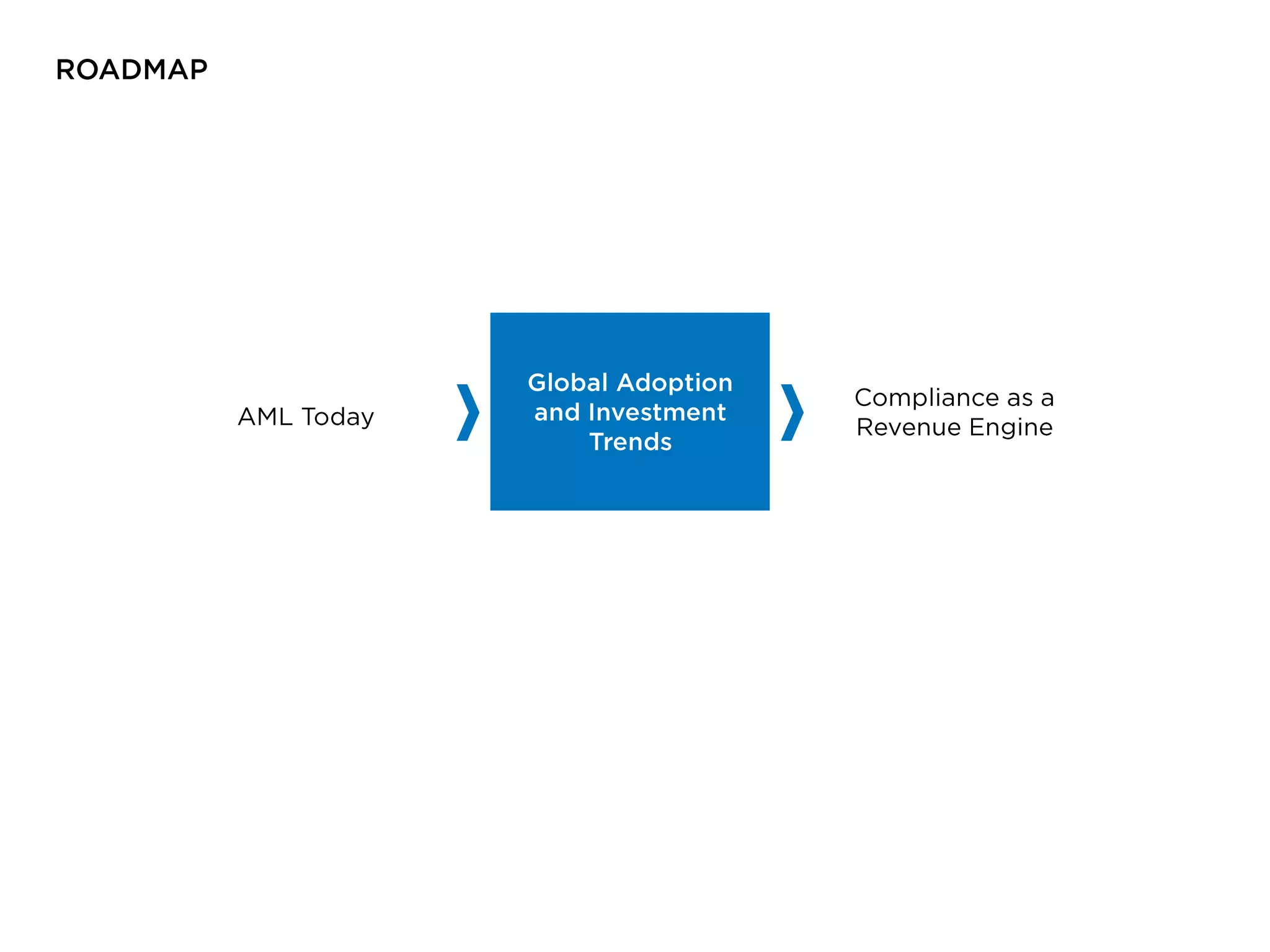 ROADMAP

AML Today

Global Adoption and Investment Trends

Compliance as a Revenue Engine